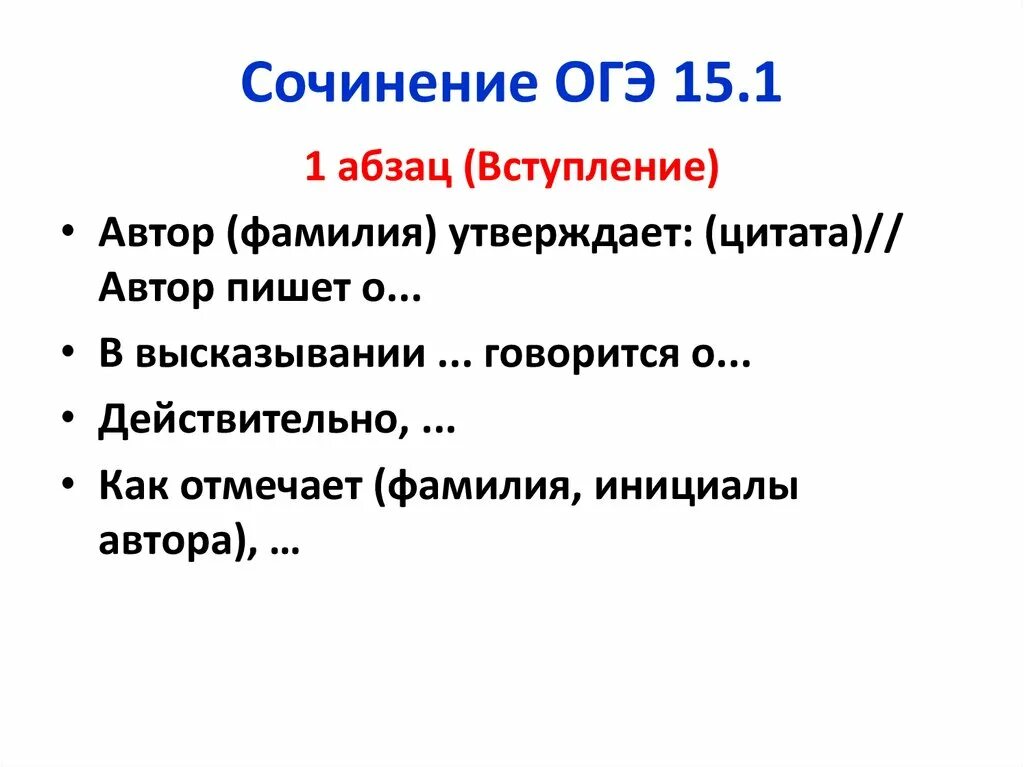 Сочинение ОГЭ 15.1

1 абзац (Вступление)

• Автор (фамилия) утверждает: (цитата)// Автор пишет о...

• В высказывании ... говорится о...

• Действительно, ...

• Как отмечает (фамилия, инициалы автора), …